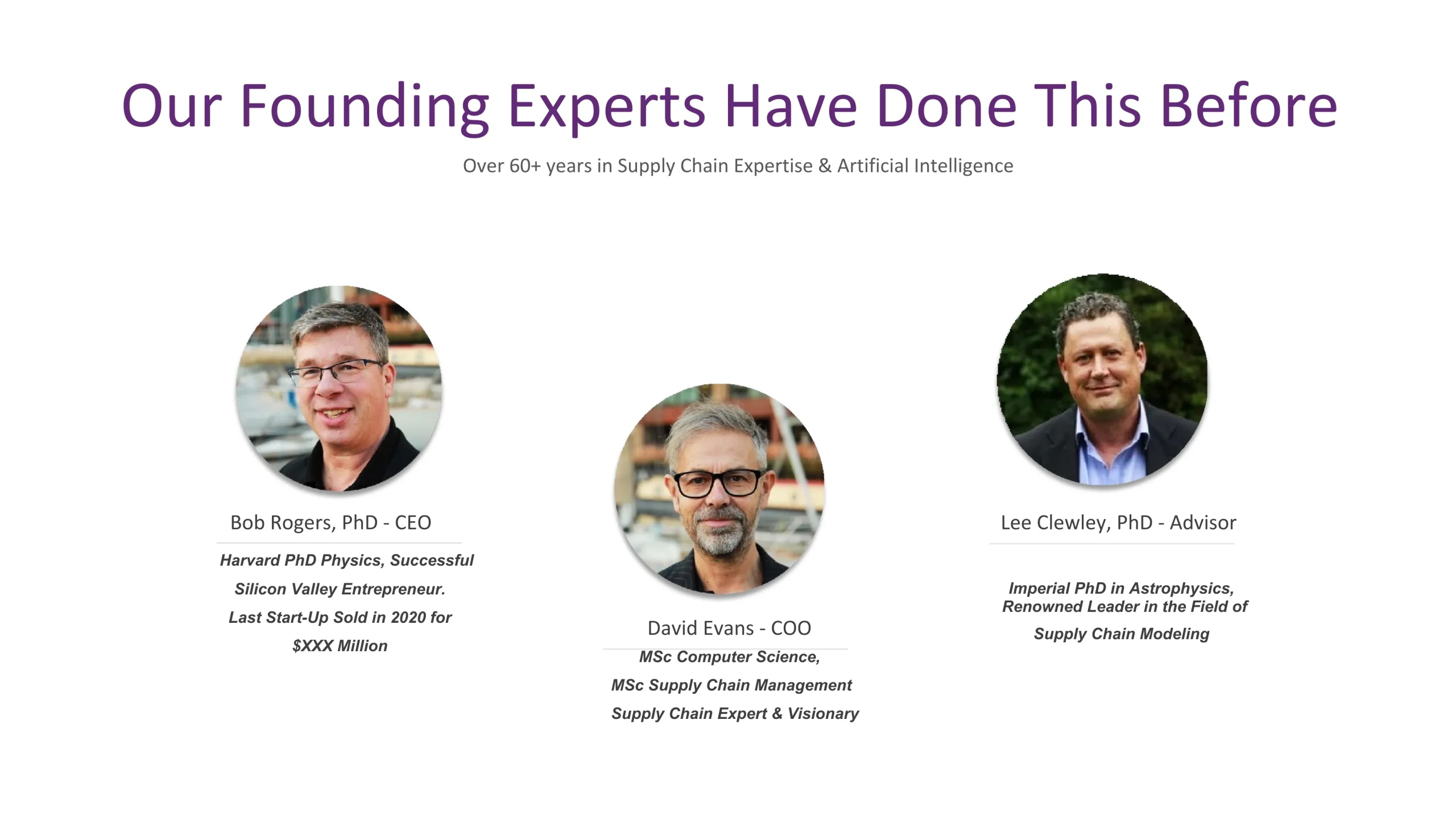 Our Founding Experts Have Done This Before

Over 60+ years in Supply Chain Expertise & Artificial Intelligence

Bob Rogers, PhD - CEO

Harvard PhD Physics, Successful Silicon Valley Entrepreneur. Last Start-Up Sold in 2020 for $XXX Million

David Evans - COO

MSc Computer Science, MSc Supply Chain Management Supply Chain Expert & Visionary

Lee Clewley, PhD - Advisor

Imperial PhD in Astrophysics, Renowned Leader in the Field of Supply Chain Modeling